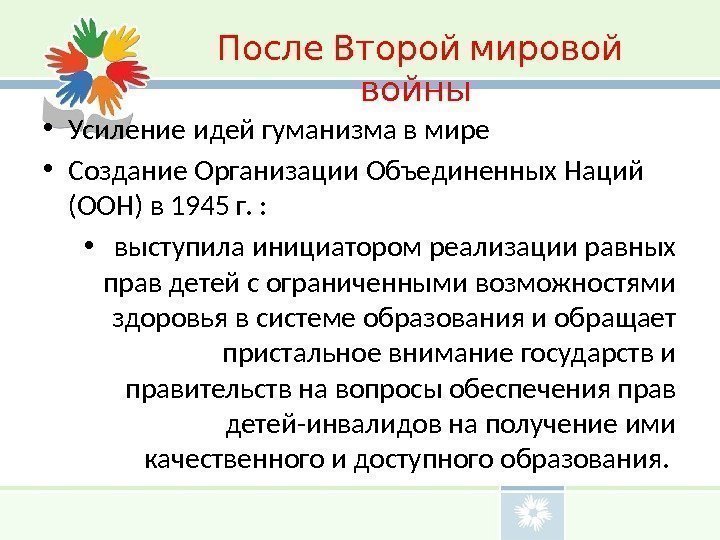 После Второй мировой войны

• Усиление идей гуманизма в мире
• Создание Организации Объединенных Наций (ООН) в 1945 г. :
 • выступила инициатором реализации равных прав детей с ограниченными возможностями здоровья в системе образования и обращает пристальное внимание государств и правительств на вопросы обеспечения прав детей-инвалидов на получение ими качественного и доступного образования.